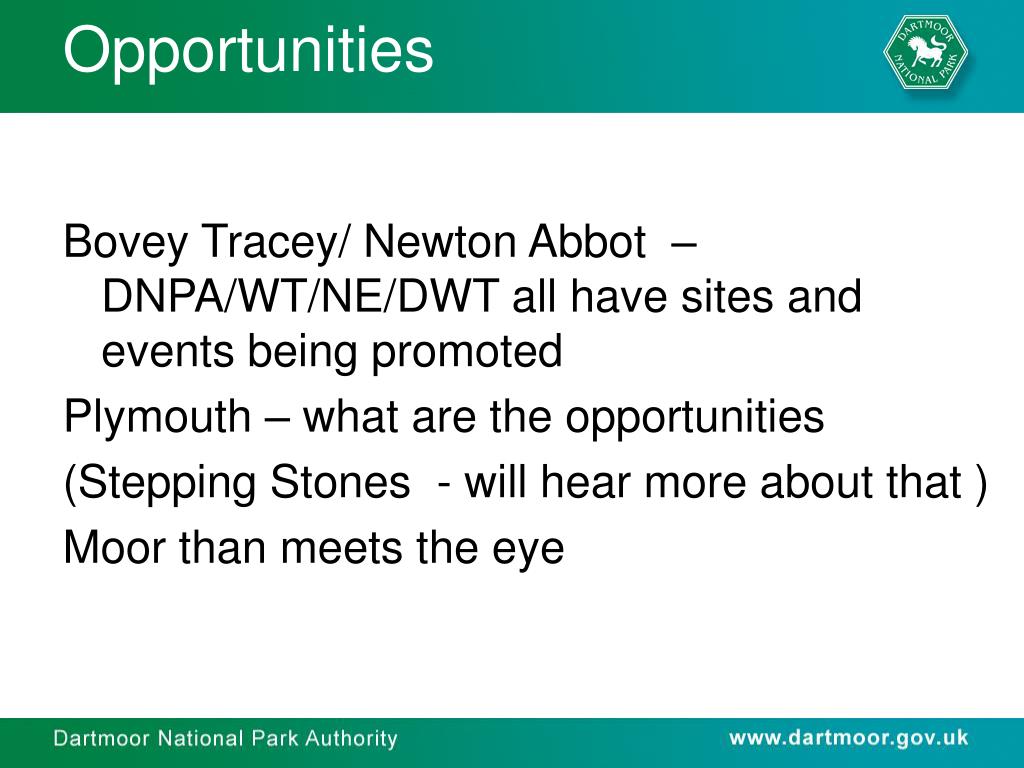 Opportunities

DARTMOOR NATIONAL PARK

Bovey Tracey/ Newton Abbot – DNPA/WT/NE/DWT all have sites and events being promoted

Plymouth – what are the opportunities

(Stepping Stones - will hear more about that )

Moor than meets the eye

Dartmoor National Park Authority

www.dartmoor.gov.uk